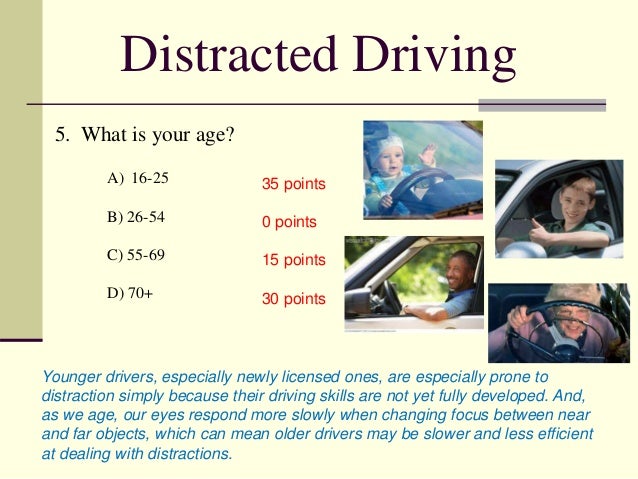 Distracted Driving

5. What is your age?

A) 16-25 35 points

B) 26-54 0 points

C) 55-69 15 points

D) 70+ 30 points

Younger drivers, especially newly licensed ones, are especially prone to distraction simply because their driving skills are not yet fully developed. And, as we age, our eyes respond more slowly when changing focus between near and far objects, which can mean older drivers may be slower and less efficient at dealing with distractions.